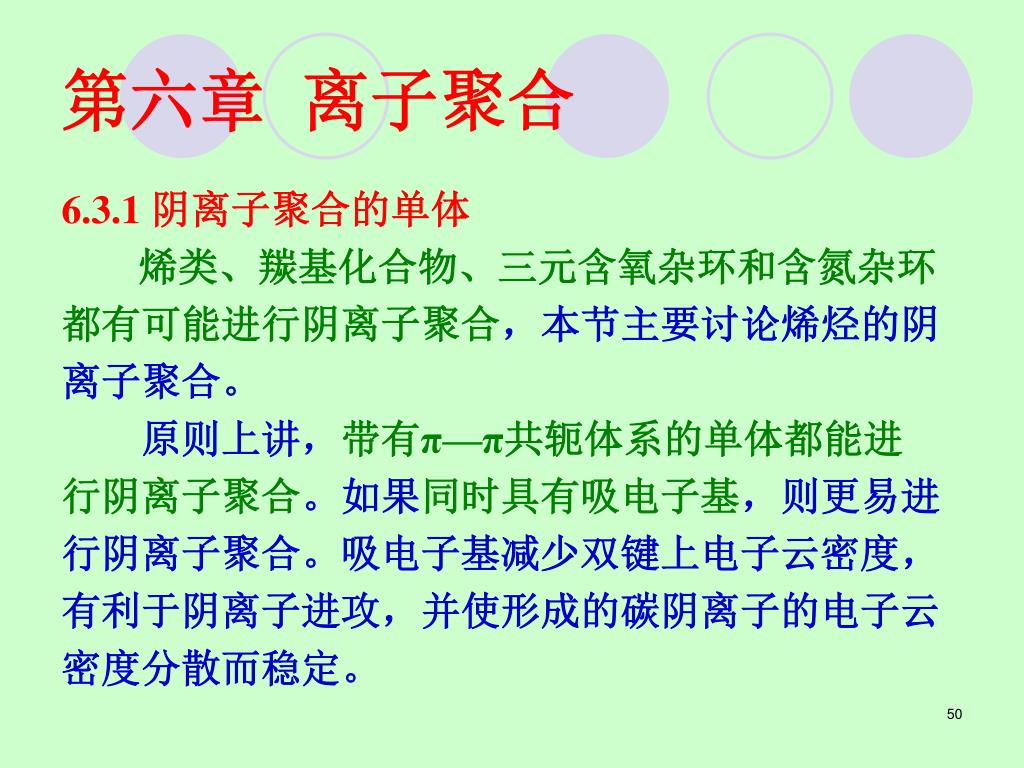 第六章 离子聚合

6.3.1 阴离子聚合的单体

烯类、羰基化合物、三元含氧杂环和含氮杂环都有可能进行阴离子聚合，本节主要讨论烯烃的阴离子聚合。

原则上讲，带有π—π共轭体系的单体都能进行阴离子聚合。如果同时具有吸电子基，则更易进行阴离子聚合。吸电子基减少双键上电子云密度，有利于阴离子进攻，并使形成的碳阴离子的电子云密度分散而稳定。

50